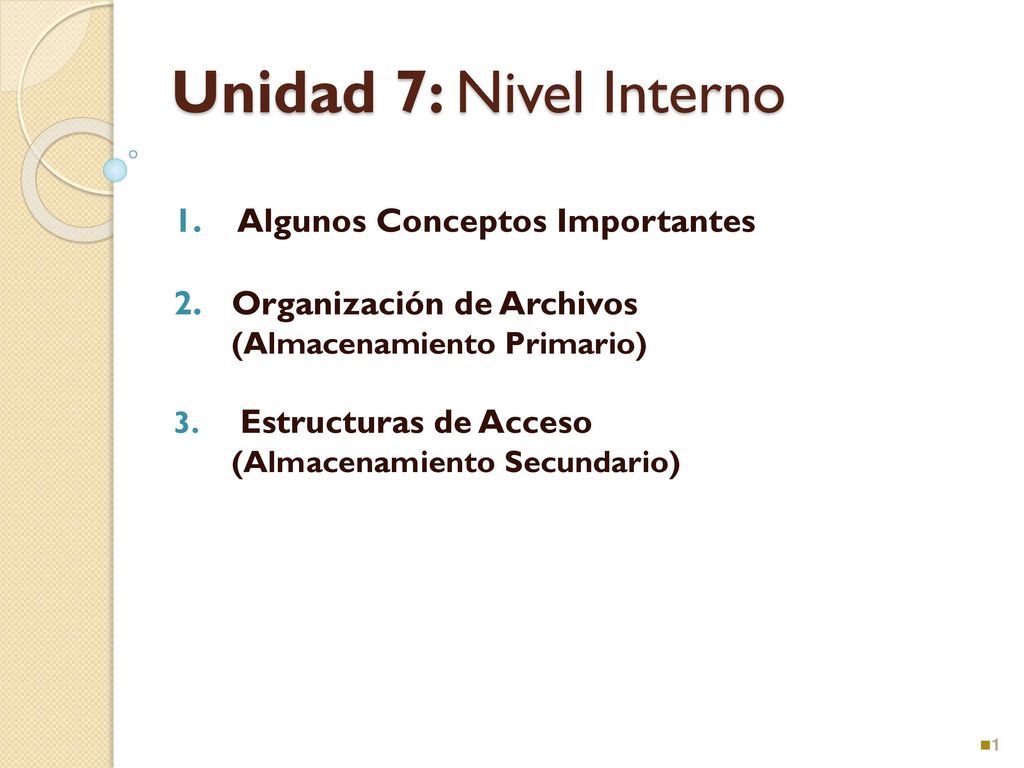 Unidad 7: Nivel Interno

1. Algunos Conceptos Importantes

2. Organización de Archivos (Almacenamiento Primario)

3. Estructuras de Acceso (Almacenamiento Secundario)

1